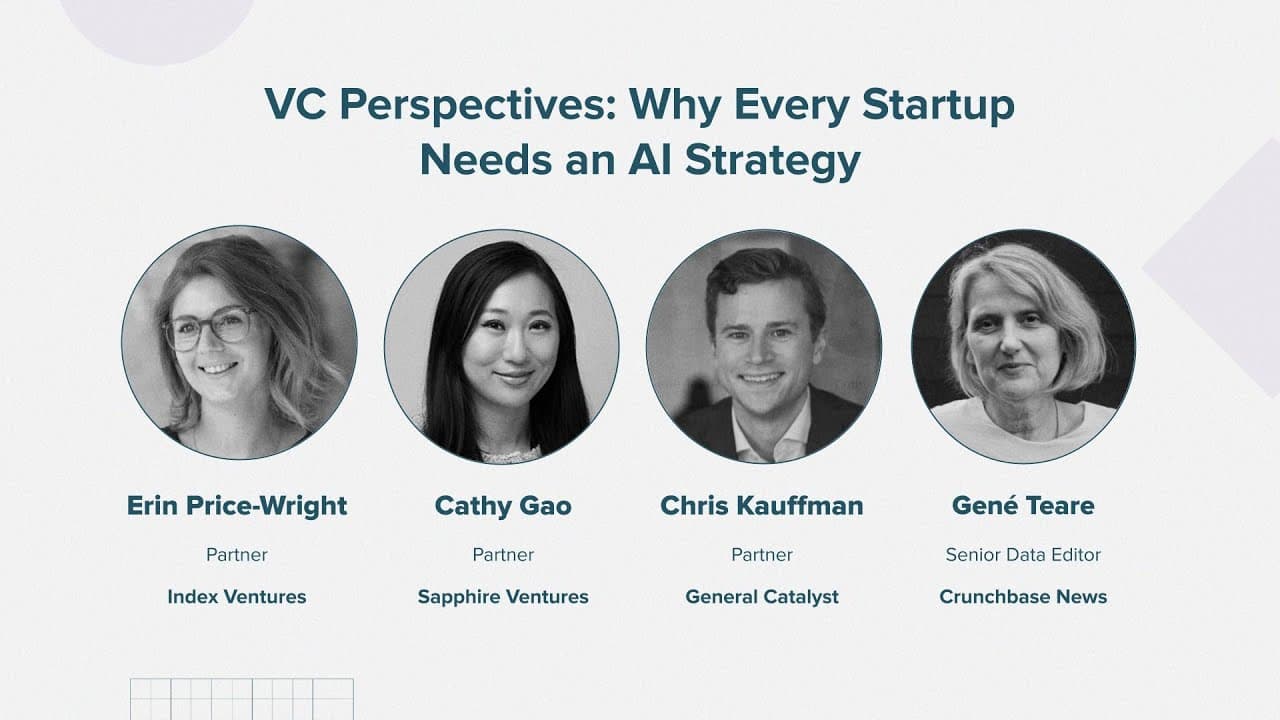 VC Perspectives: Why Every Startup Needs an AI Strategy

Erin Price-Wright
Partner
Index Ventures

Cathy Gao
Partner
Sapphire Ventures

Chris Kauffman
Partner
General Catalyst

Gené Teare
Senior Data Editor
Crunchbase News